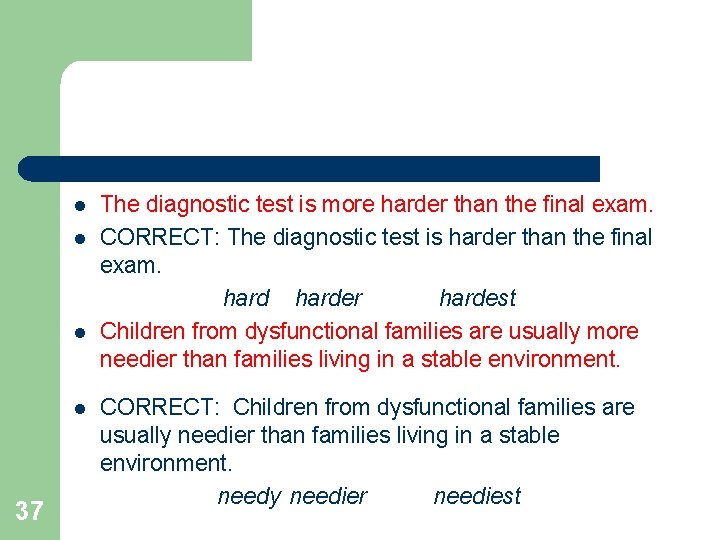 - The diagnostic test is more harder than the final exam.
- CORRECT: The diagnostic test is harder than the final exam.

hard harder hardest

- Children from dysfunctional families are usually more needier than families living in a stable environment.
- CORRECT: Children from dysfunctional families are usually needier than families living in a stable environment.

needy needier neediest

37